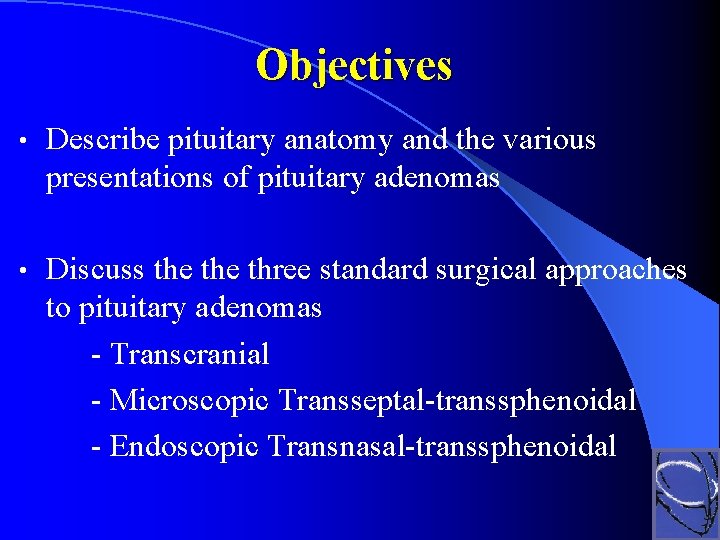 Objectives

• Describe pituitary anatomy and the various presentations of pituitary adenomas

• Discuss the the three standard surgical approaches to pituitary adenomas

- Transcranial

- Microscopic Transseptal-transsphenoidal

- Endoscopic Transnasal-transsphenoidal